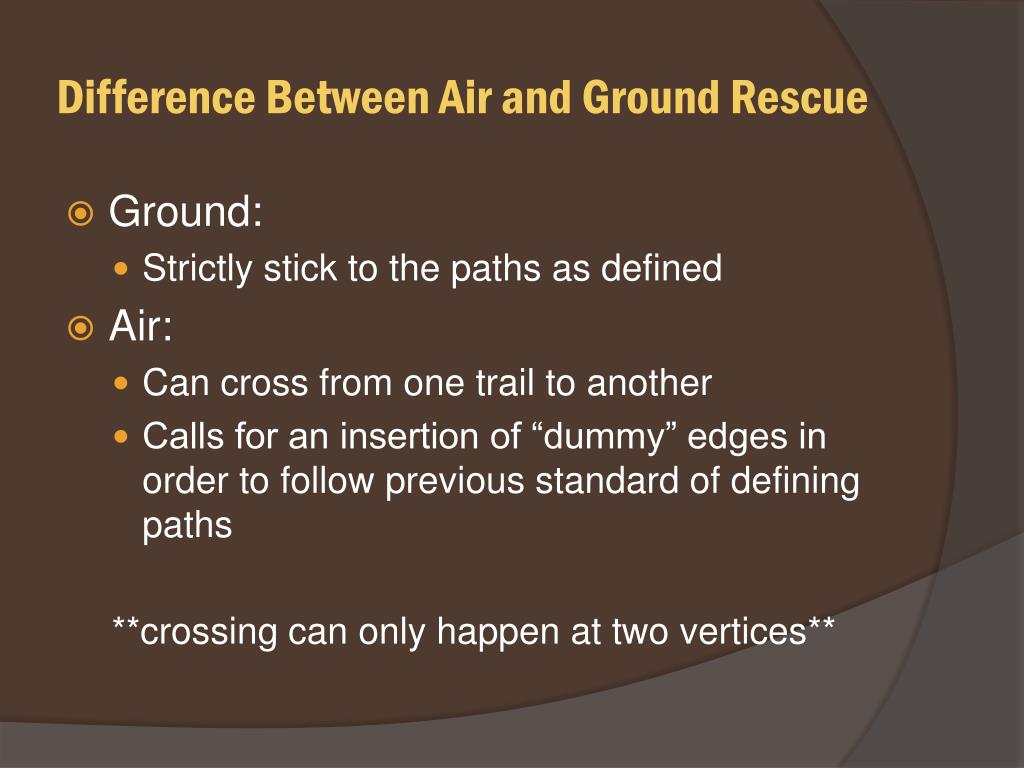 Difference Between Air and Ground Rescue

Ground:

Strictly stick to the paths as defined

Air:

Can cross from one trail to another

Calls for an insertion of “dummy” edges in order to follow previous standard of defining paths

**crossing can only happen at two vertices**